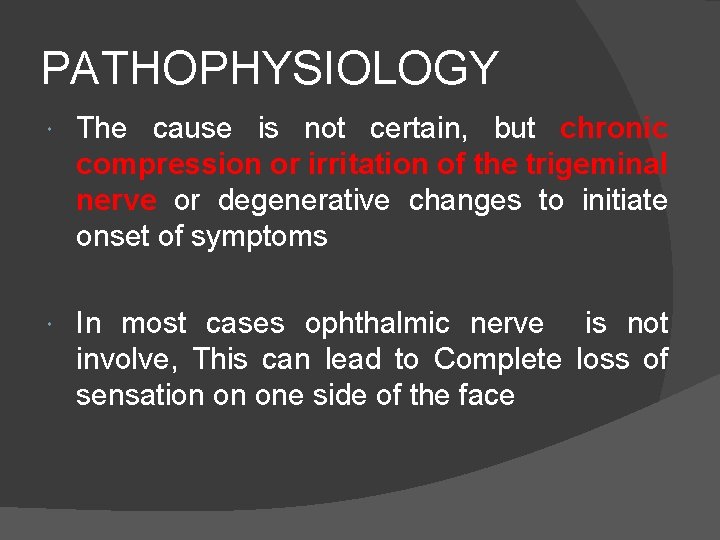 PATHOPHYSIOLOGY

The cause is not certain, but chronic compression or irritation of the trigeminal nerve or degenerative changes to initiate onset of symptoms

In most cases ophthalmic nerve is not involve, This can lead to Complete loss of sensation on one side of the face